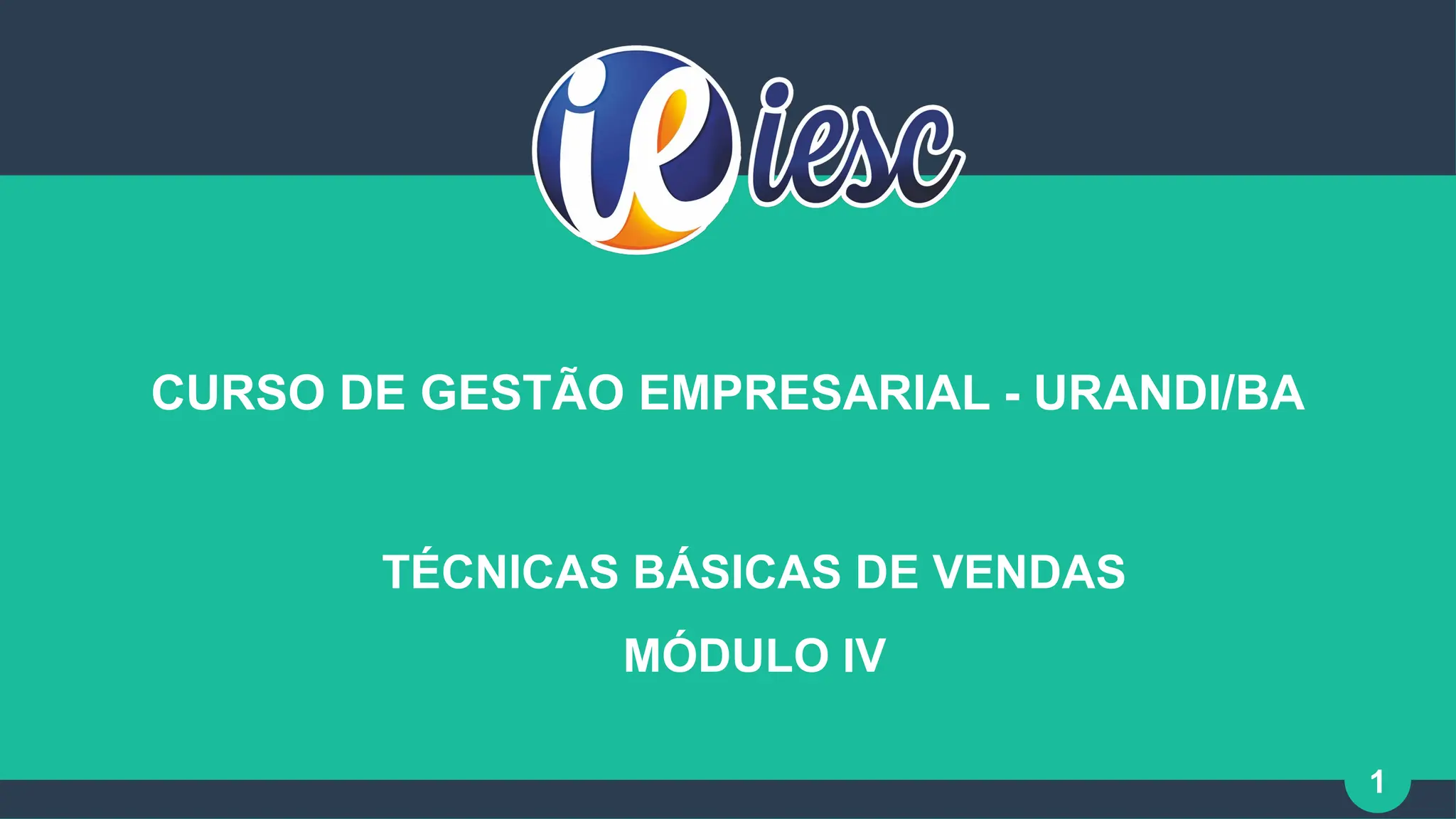 ie iesc

CURSO DE GESTÃO EMPRESARIAL - URANDI/BA

TÉCNICAS BÁSICAS DE VENDAS

MÓDULO IV

1